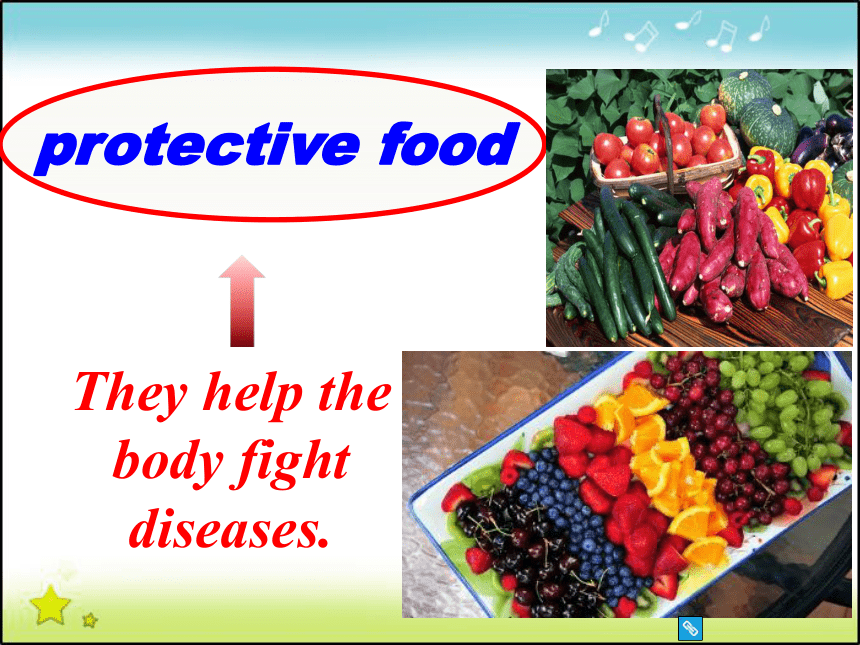 protective food

They help the body fight diseases.